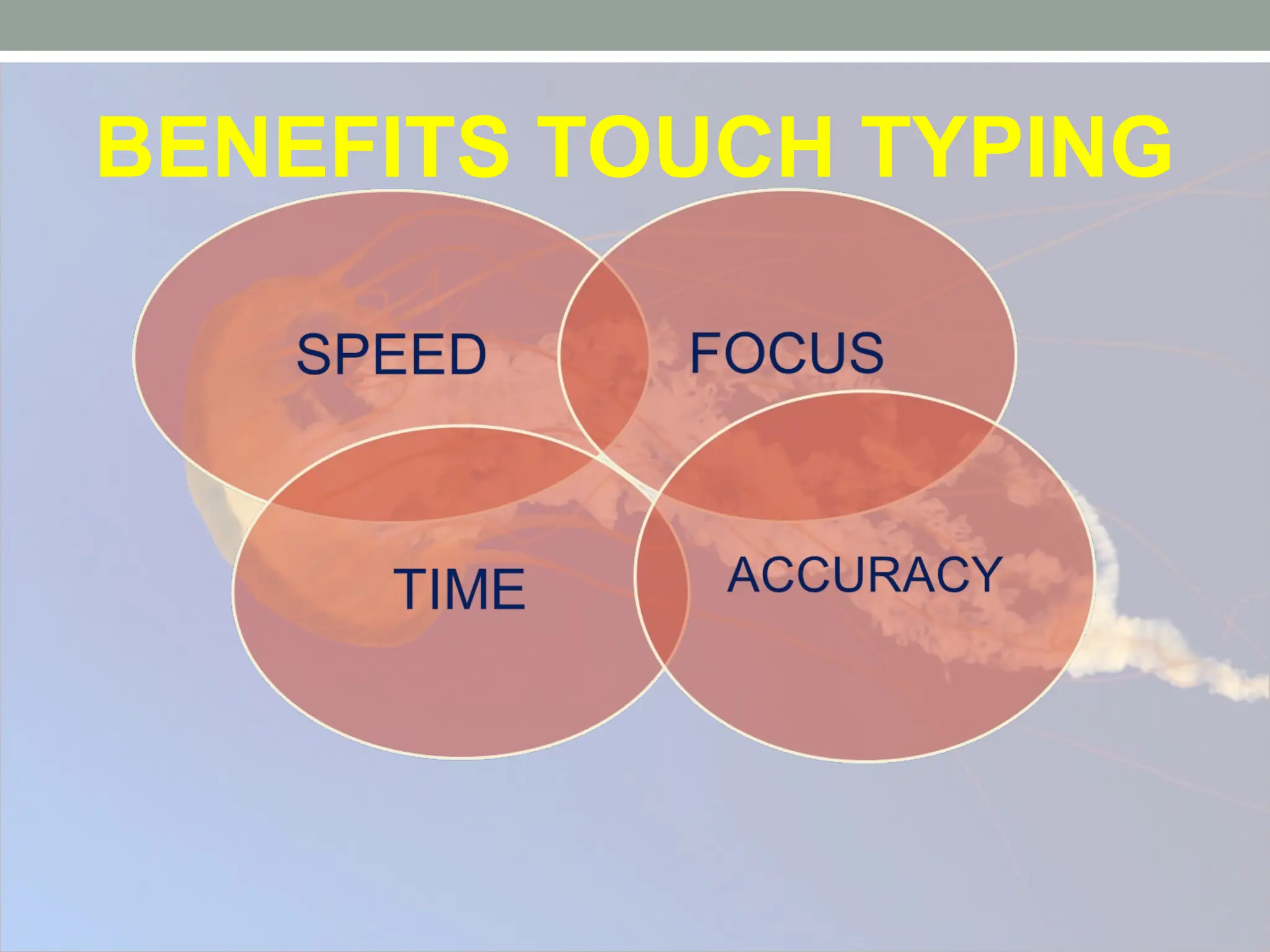 BENEFITS TOUCH TYPING

SPEED

FOCUS

TIME

ACCURACY